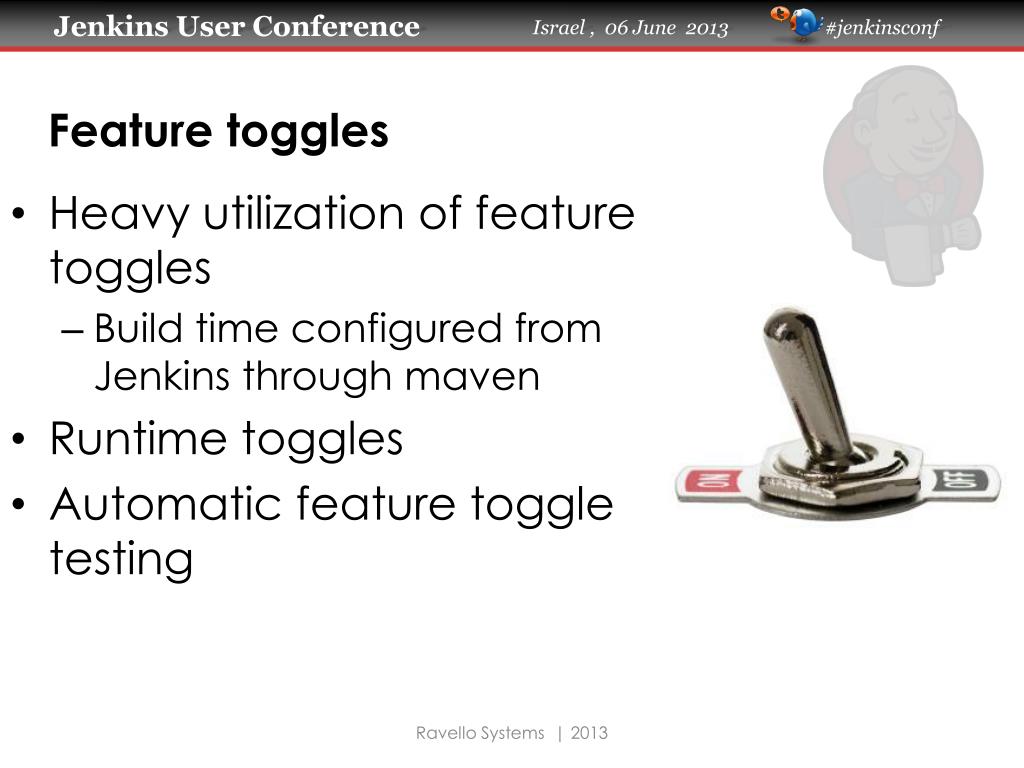 Jenkins User Conference Israel , 06 June 2013 #jenkinsconf

Feature toggles

• Heavy utilization of feature toggles
– Build time configured from Jenkins through maven
• Runtime toggles
• Automatic feature toggle testing

ON OFF

Ravello Systems | 2013